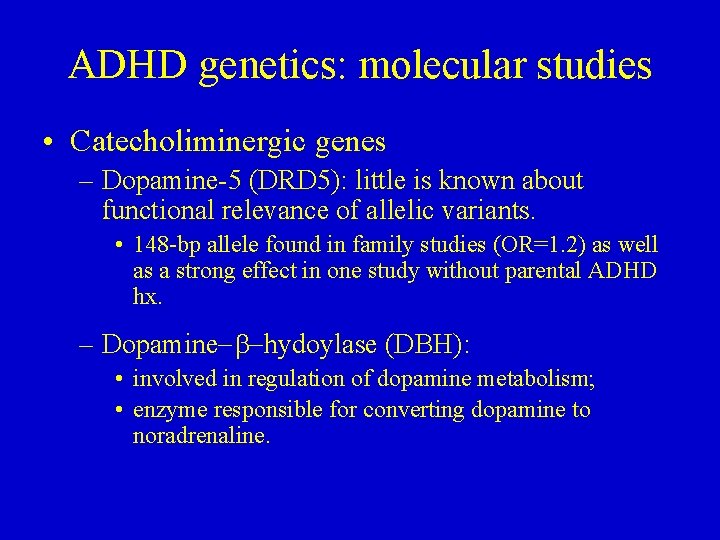 ADHD genetics: molecular studies

• Catecholiminergic genes
– Dopamine-5 (DRD5): little is known about functional relevance of allelic variants.
• 148-bp allele found in family studies (OR=1.2) as well as a strong effect in one study without parental ADHD hx.

– Dopamine–β–hydoylase (DBH):
• involved in regulation of dopamine metabolism;
• enzyme responsible for converting dopamine to noradrenaline.